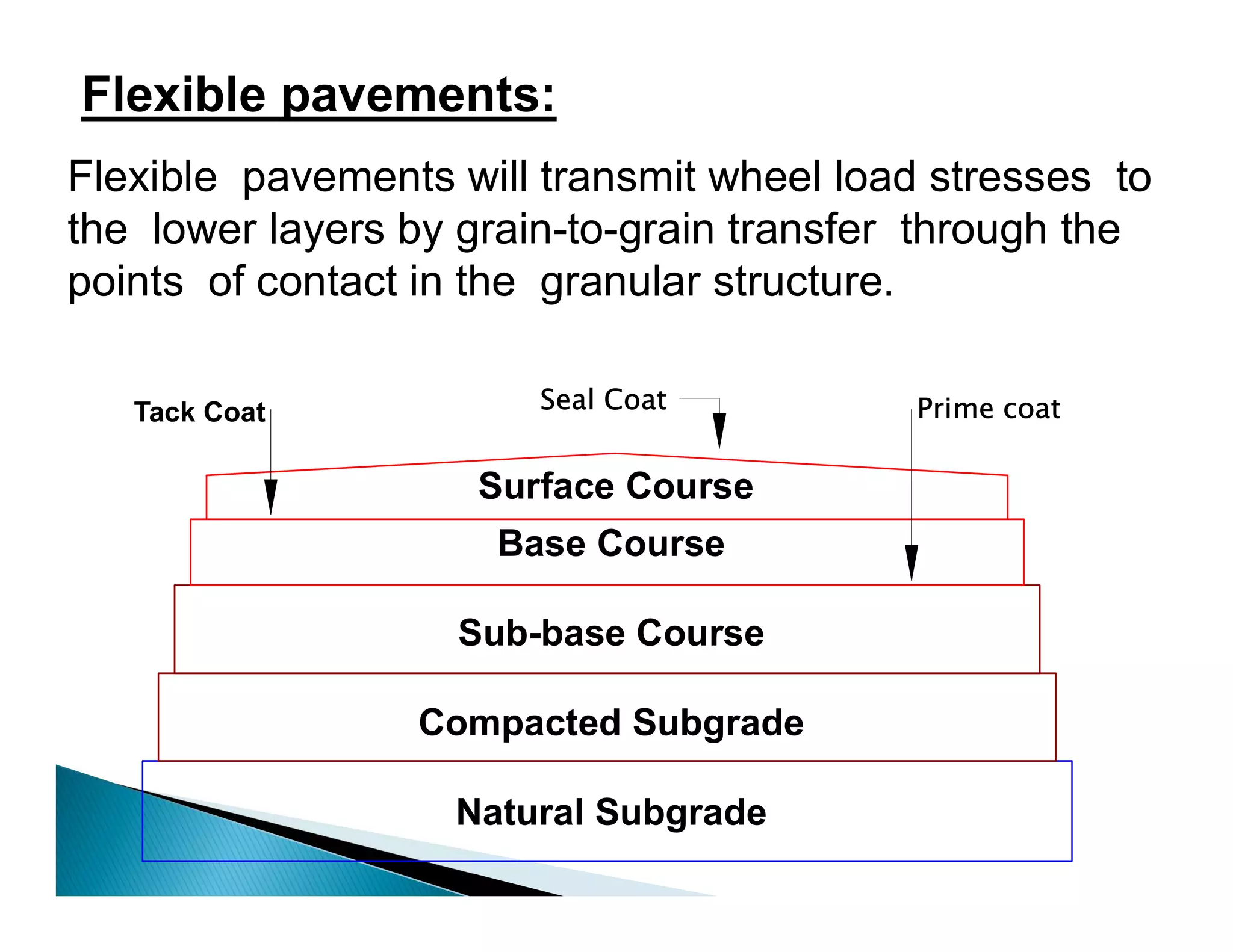 Flexible pavements:

Flexible pavements will transmit wheel load stresses to the lower layers by grain-to-grain transfer through the points of contact in the granular structure.

Tack Coat

Seal Coat

Prime coat

Surface Course

Base Course

Sub-base Course

Compacted Subgrade

Natural Subgrade